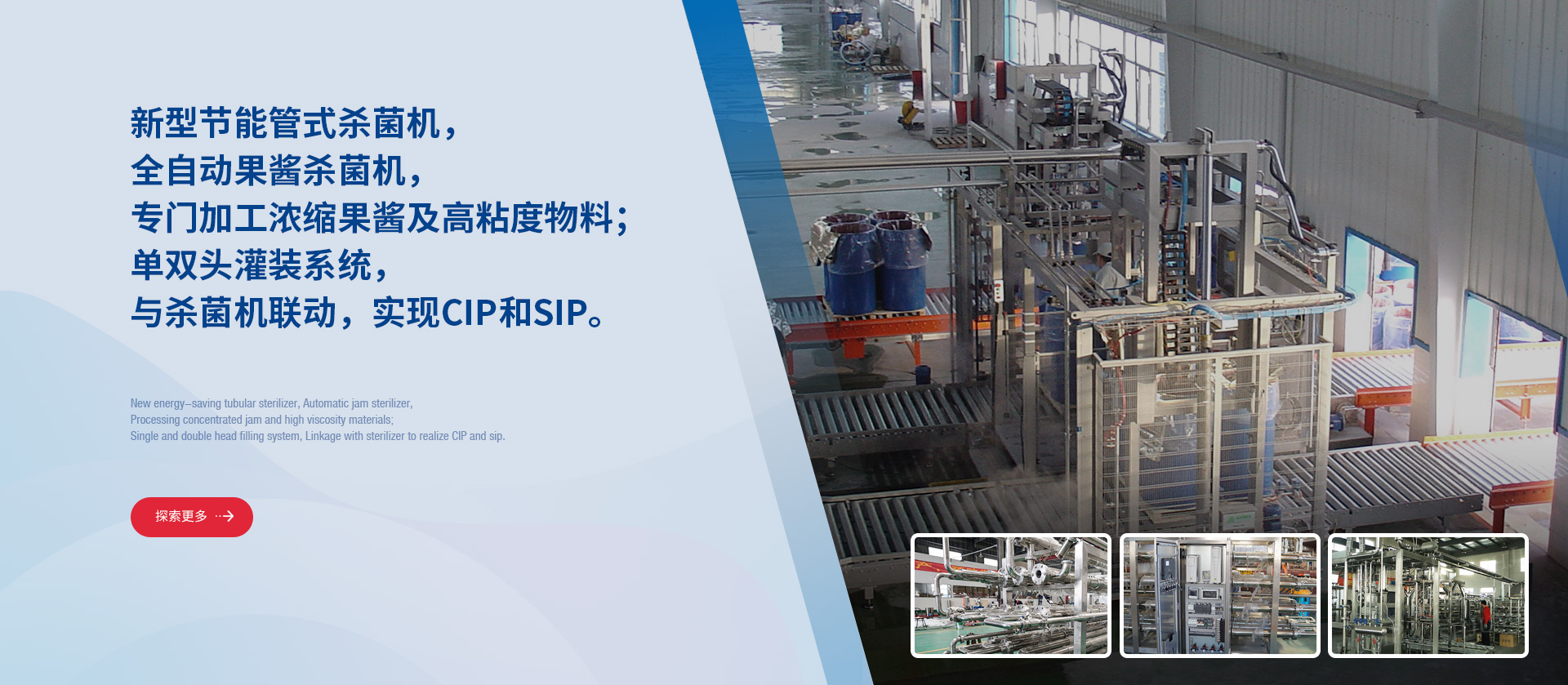 新型节能管式杀菌机，
全自动果酱杀菌机，
专门加工浓缩果酱及高粘度物料；
单双头灌装系统，
与杀菌机联动，实现CIP和SIP。

New energy–saving tubular sterilizer, Automatic jam sterilizer,
Processing concentrated jam and high viscosity materials;
Single and double head filling system, Linkage with sterilizer to realize CIP and sip.

探索更多